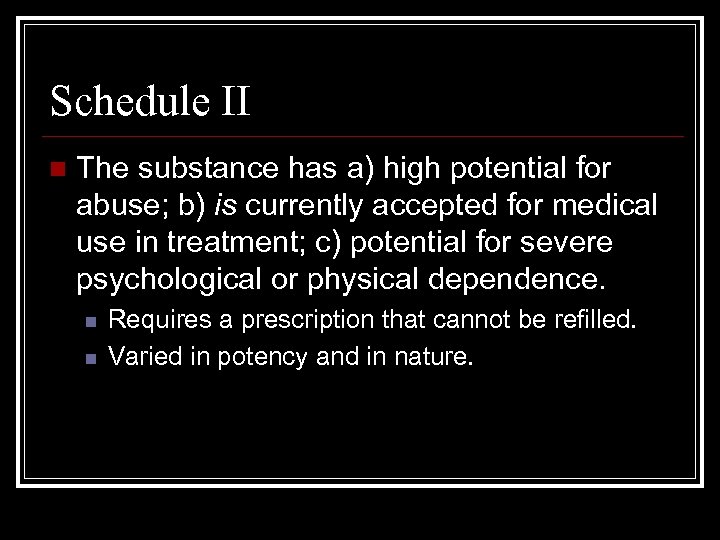 Schedule II

The substance has a) high potential for abuse; b) is currently accepted for medical use in treatment; c) potential for severe psychological or physical dependence.

Requires a prescription that cannot be refilled.

Varied in potency and in nature.